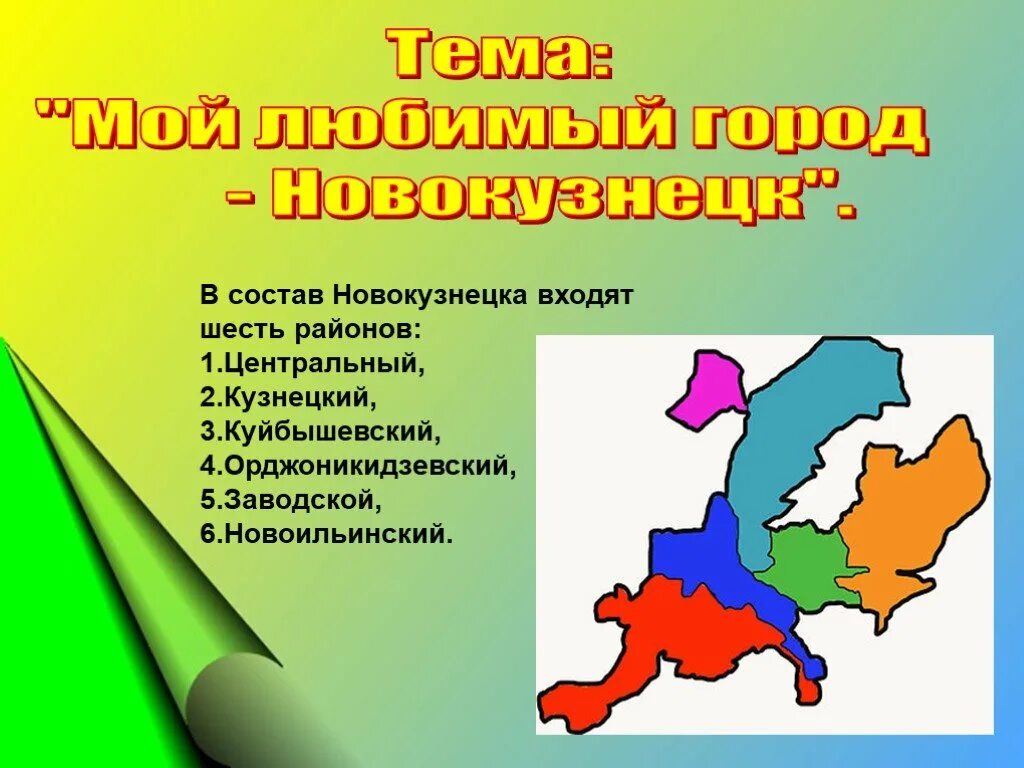 Тема:
"Мой любимый город
- Новокузнецк".

В состав Новокузнецка входят шесть районов:
1.Центральный,
2.Кузнецкий,
3.Куйбышевский,
4.Орджоникидзевский,
5.Заводской,
6.Новоильинский.